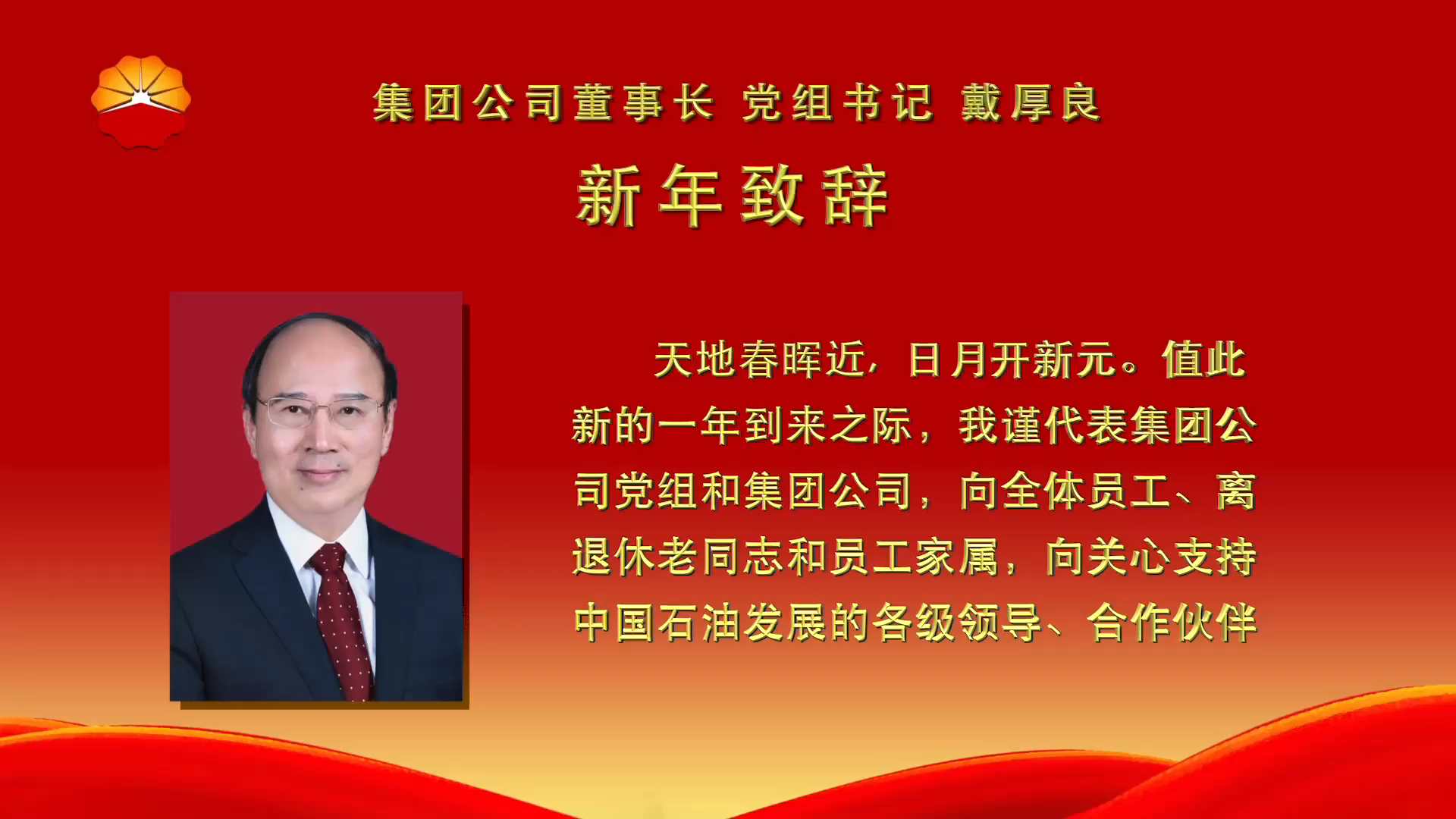 集团公司董事长 党组书记 戴厚良

新年致辞

天地春晖近，日月开新元。值此新的一年到来之际，我谨代表集团公司党组和集团公司，向全体员工、离退休老同志和员工家属，向关心支持中国石油发展的各级领导、合作伙伴